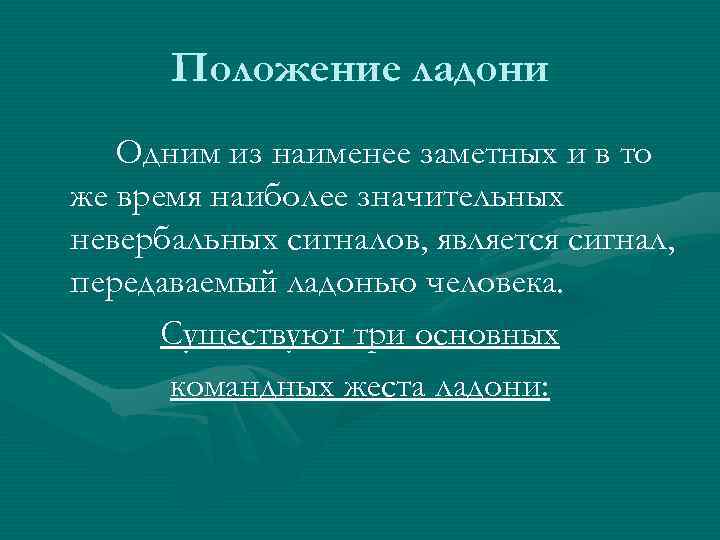 Положение ладони

Одним из наименее заметных и в то же время наиболее значительных невербальных сигналов, является сигнал, передаваемый ладонью человека.

Существуют три основных командных жеста ладони: